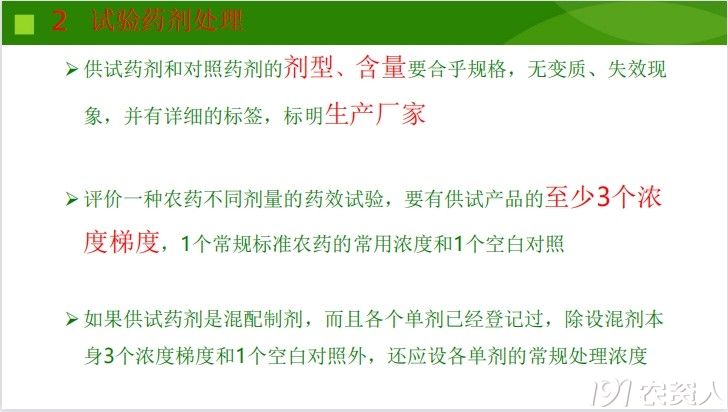 2 试验药剂处理

➢ 供试药剂和对照药剂的剂型、含量要合乎规格，无变质、失效现象，并有详细的标签，标明生产厂家

➢ 评价一种农药不同剂量的药效试验，要有供试产品的至少3个浓度梯度，1个常规标准农药的常用浓度和1个空白对照

➢ 如果供试药剂是混配制剂，而且各个单剂已经登记过，除设混剂本身3个浓度梯度和1个空白对照外，还应设各单剂的常规处理浓度

191农资人